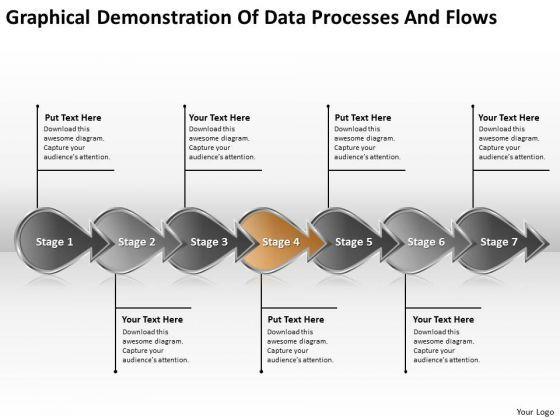 Graphical Demonstration Of Data Processes And Flows

Put Text Here
Download this awesome diagram. Capture your audience's attention.

Your Text Here
Download this awesome diagram. Capture your audience's attention.

Put Text Here
Download this awesome diagram. Capture your audience's attention.

Your Text Here
Download this awesome diagram. Capture your audience's attention.

Stage 1
Stage 2
Stage 3
Stage 4
Stage 5
Stage 6
Stage 7

Your Text Here
Download this awesome diagram. Capture your audience's attention.

Put Text Here
Download this awesome diagram. Capture your audience's attention.

Your Text Here
Download this awesome diagram. Capture your audience's attention.

Your Logo